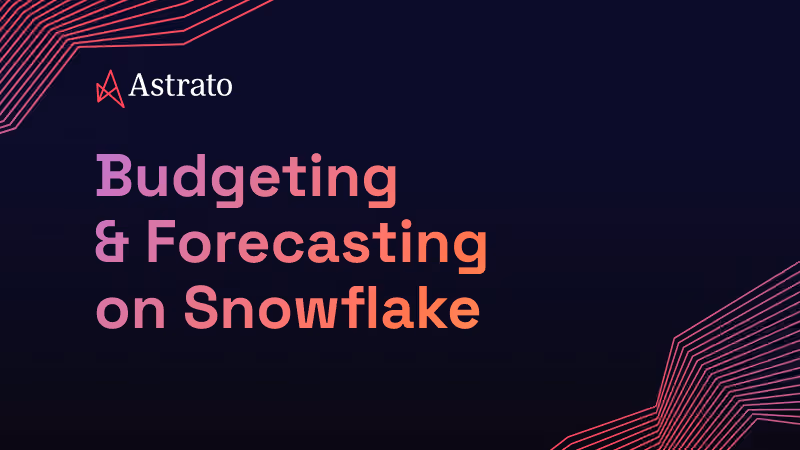 Astrato

Budgeting & Forecasting on Snowflake